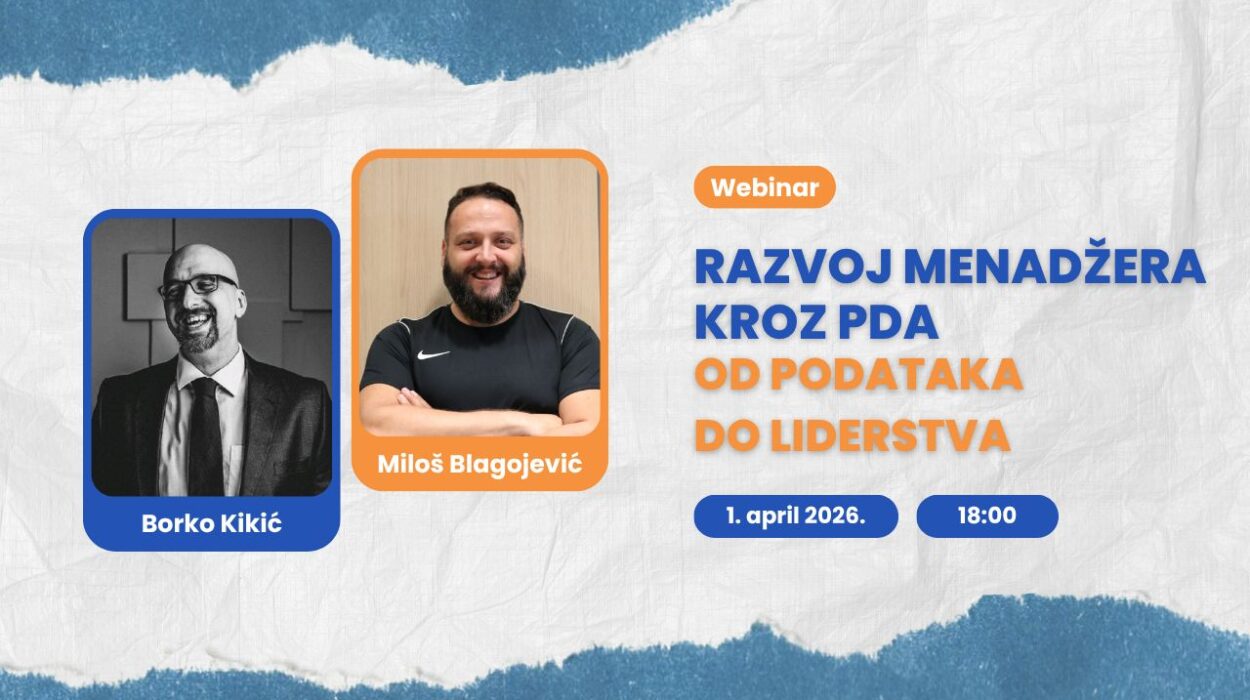 Borko Kikić

Miloš Blagojević

Webinar

RAZVOJ MENADŽERA KROZ PDA
OD PODATAKA
DO LIDERSTVA

1. april 2026.

18:00